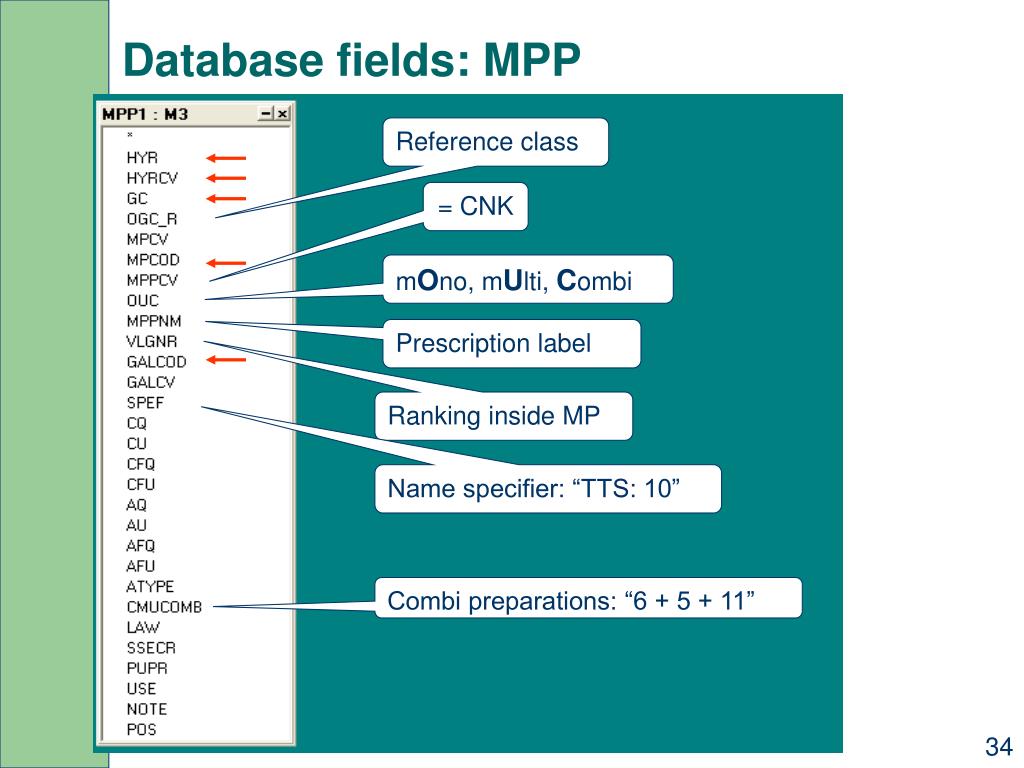 Database fields: MPP

MPP1 : M3

*
HYR
HYRCV
GC
OGC_R
MPCV
MPCOD
MPPCV
OUC
MPPNM
VLGNR
GALCOD
GALCV
SPEF
CQ
CU
CFQ
CFU
AQ
AU
AFQ
AFU
ATYPE
CMUCOMB
LAW
SSECR
PUPR
USE
NOTE
POS

Reference class

= CNK

mOno, mUlti, Combi

Prescription label

Ranking inside MP

Name specifier: “TTS: 10”

Combi preparations: “6 + 5 + 11”

34